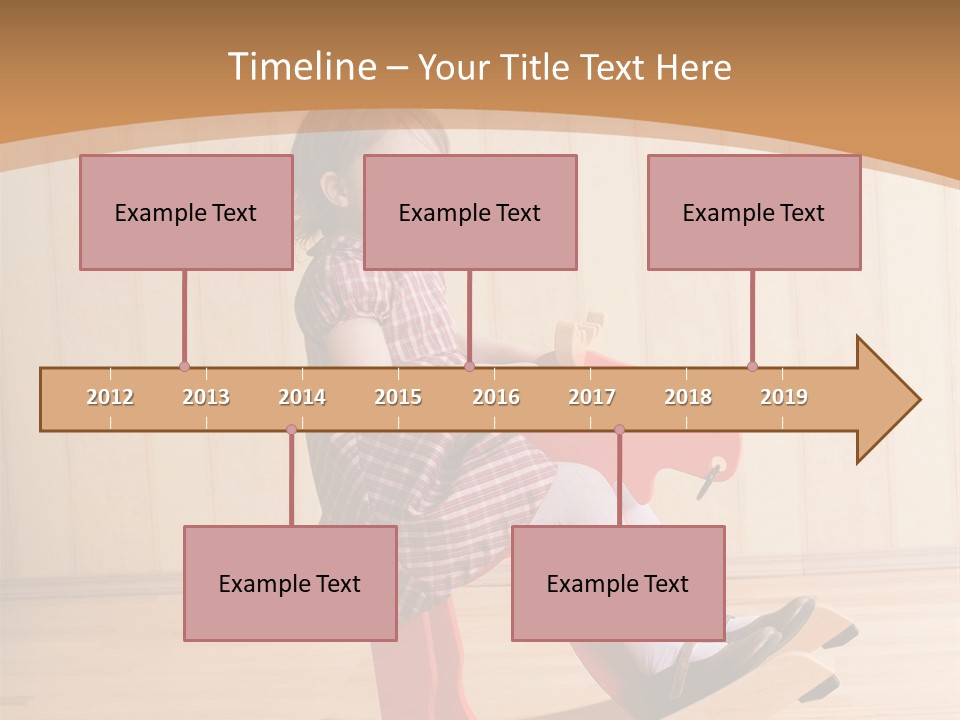 Timeline – Your Title Text Here

Example Text

Example Text

Example Text

2012 2013 2014 2015 2016 2017 2018 2019

Example Text

Example Text